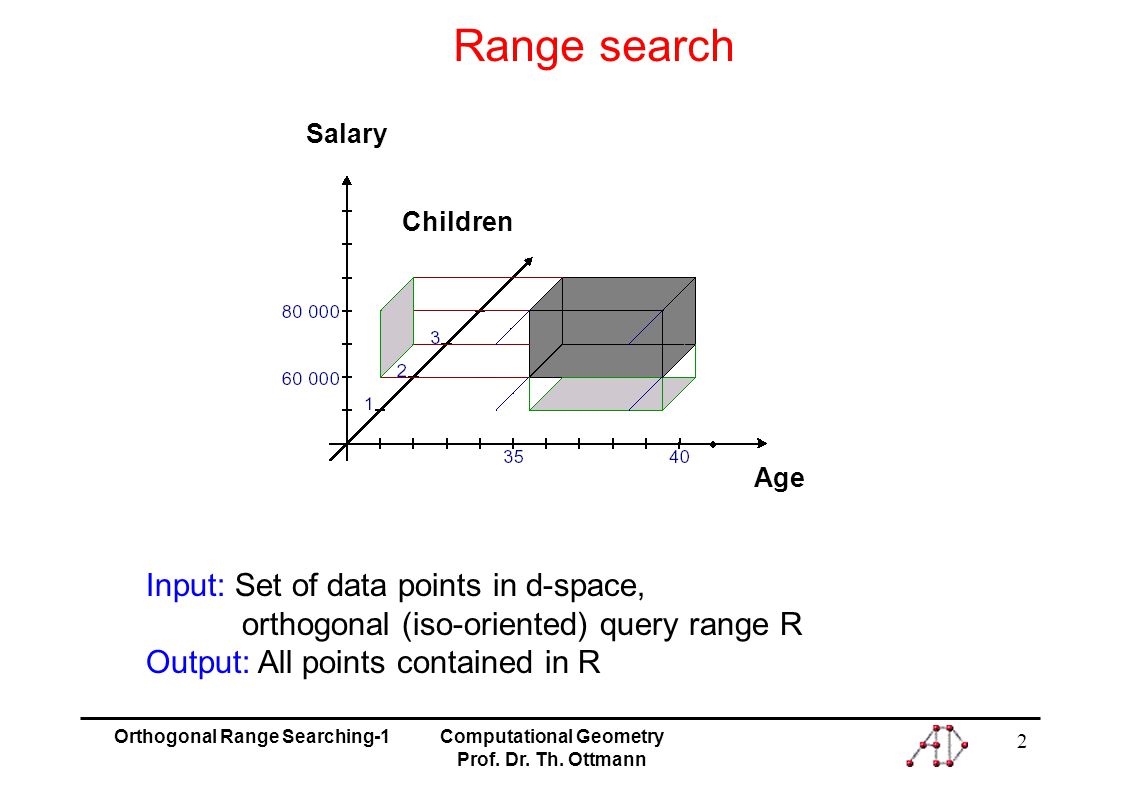 Range search

Salary

Children

80 000

60 000

3

2

1

35

40

Age

Input: Set of data points in d-space, orthogonal (iso-oriented) query range R
Output: All points contained in R

Orthogonal Range Searching-1

Computational Geometry
Prof. Dr. Th. Ottmann

2